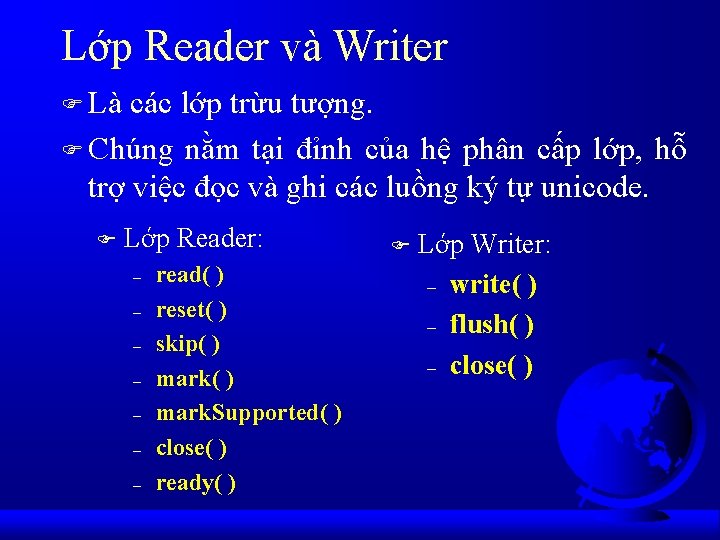 Lớp Reader và Writer

Là các lớp trừu tượng.

Chúng nằm tại đỉnh của hệ phân cấp lớp, hỗ trợ việc đọc và ghi các luồng ký tự unicode.

Lớp Reader:
– read( )
– reset( )
– skip( )
– mark( )
– markSupported( )
– close( )
– ready( )

Lớp Writer:
– write( )
– flush( )
– close( )